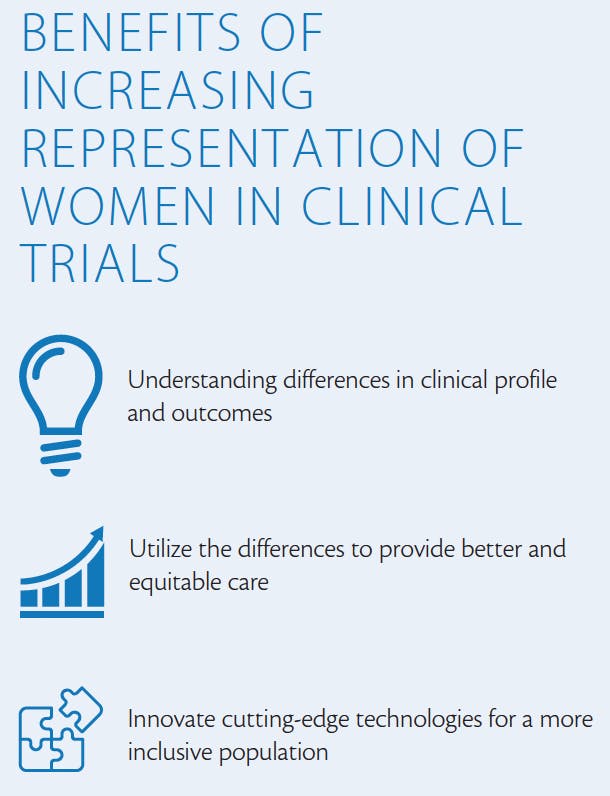 BENEFITS OF INCREASING REPRESENTATION OF WOMEN IN CLINICAL TRIALS

Understanding differences in clinical profile and outcomes

Utilize the differences to provide better and equitable care

Innovate cutting-edge technologies for a more inclusive population